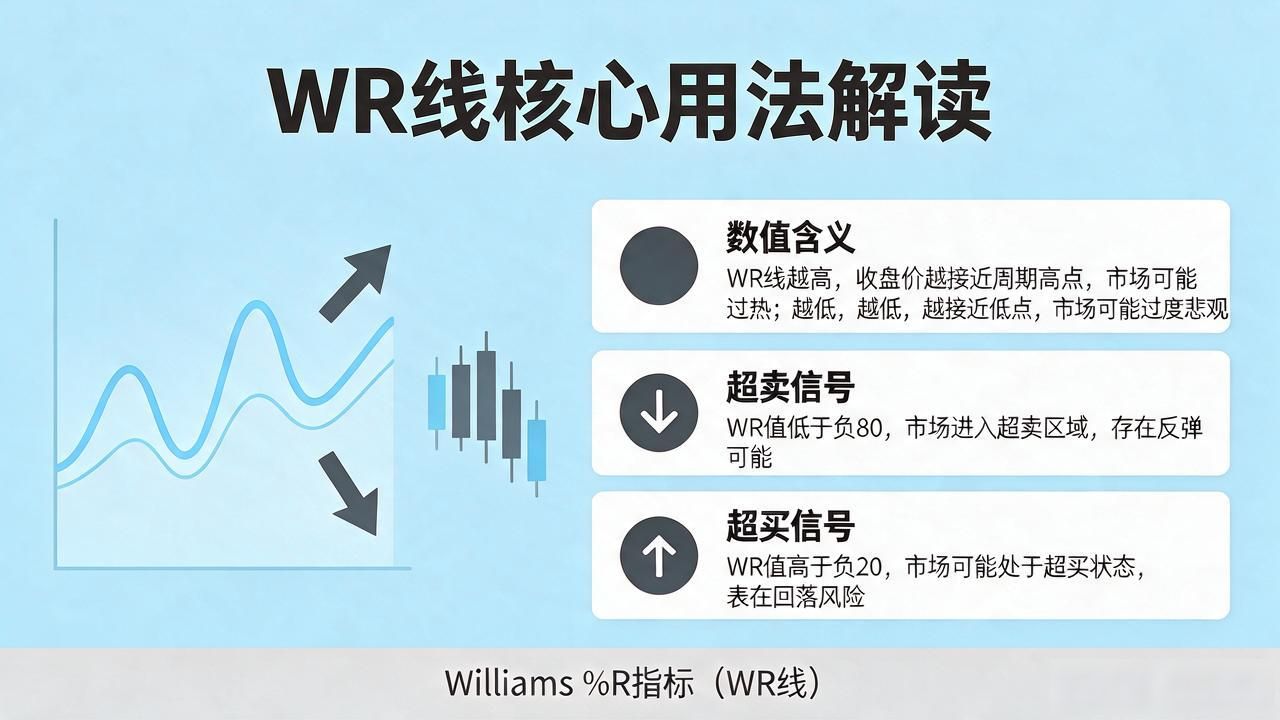 WR线核心用法解读

数值含义
WR线越高，收盘价越接近周期高点，市场可能过热；越低，越低，越接近低点，市场可能过度悲观

超卖信号
WR值低于负80，市场进入超卖区域，存在反弹可能

超买信号
WR值高于负20，市场可能处于超买状态，表在回落风险

Williams %R指标（WR线）